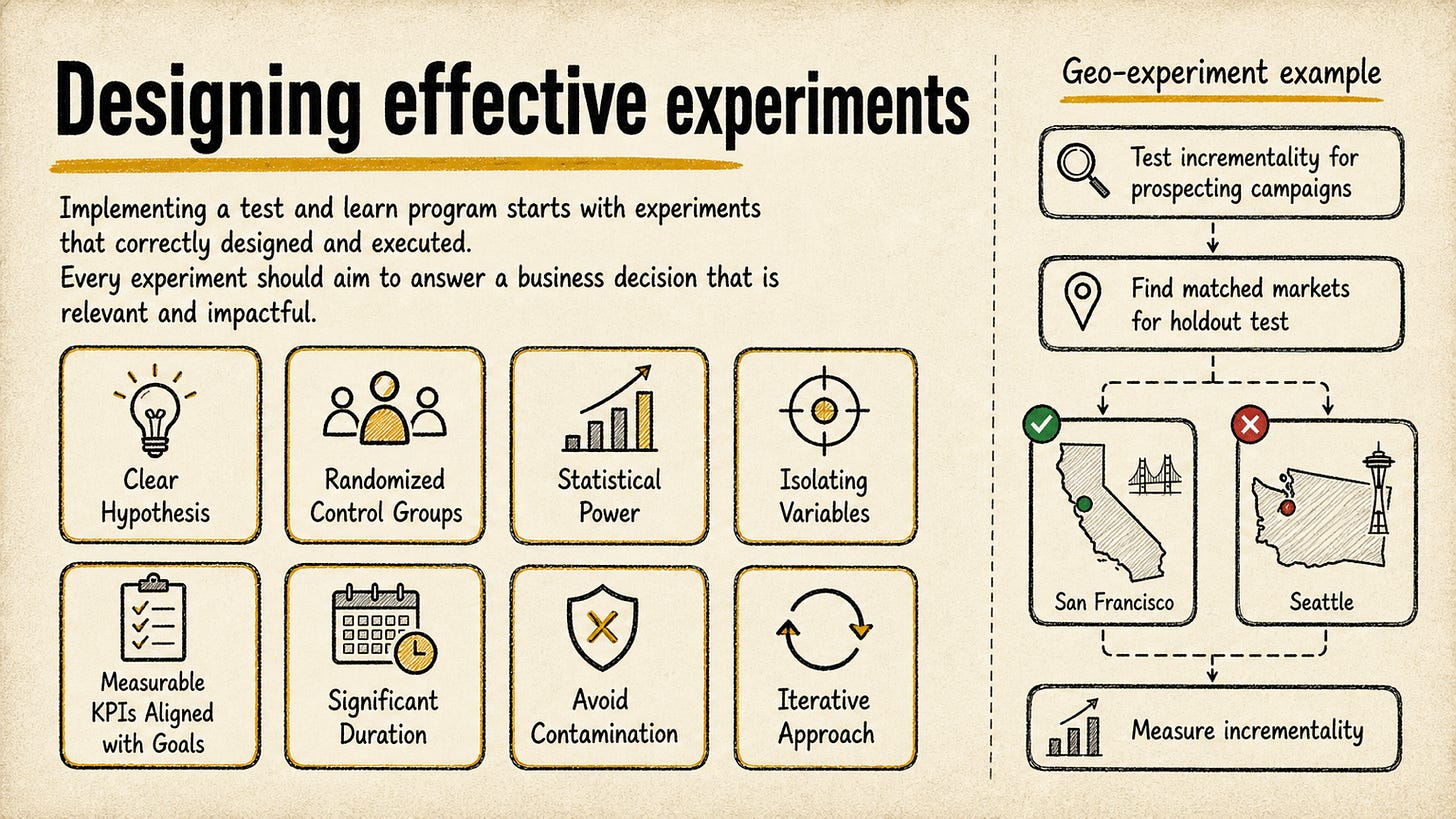 Designing effective experiments

Implementing a test and learn program starts with experiments that correctly designed and executed.
Every experiment should aim to answer a business decision that is relevant and impactful.

Clear Hypothesis

Randomized Control Groups

Statistical Power

Isolating Variables

Measurable KPIs Aligned with Goals

Significant Duration

Avoid Contamination

Iterative Approach

Geo-experiment example

Test incrementality for prospecting campaigns

Find matched markets for holdout test

San Francisco

Seattle

Measure incrementality